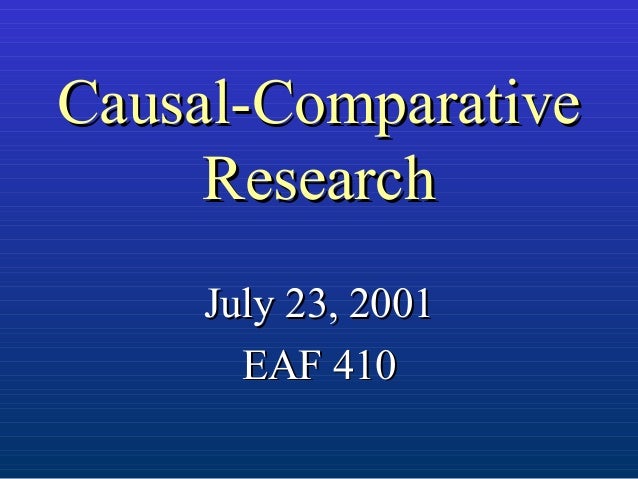 Causal-Comparative Research

July 23, 2001
EAF 410